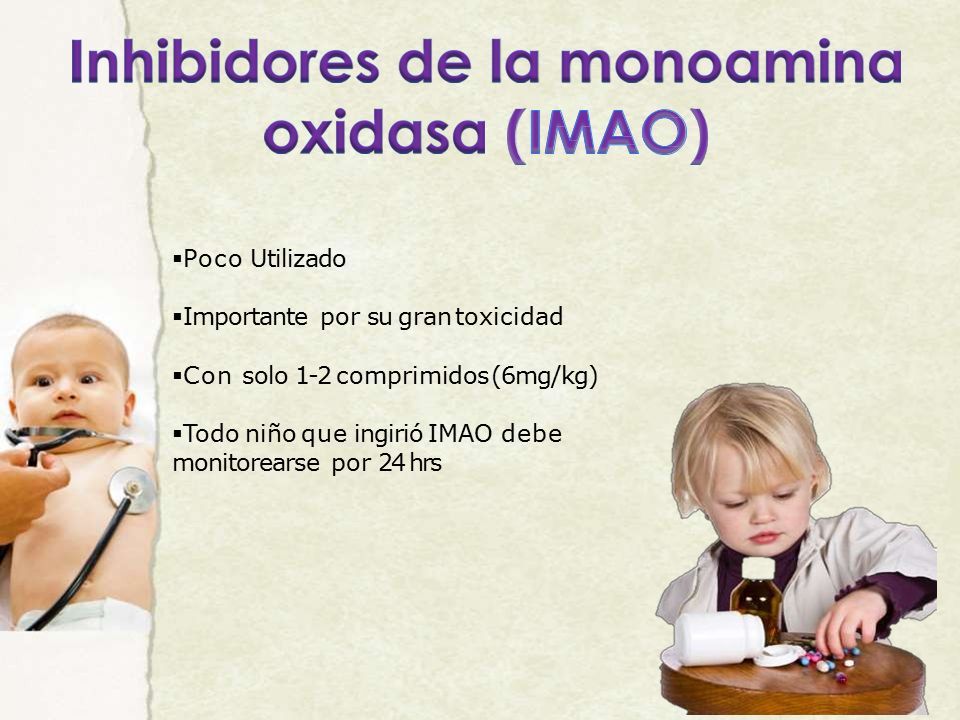 Inhibidores de la monoamina oxidasa (IMAO)

▪Poco Utilizado

▪Importante por su gran toxicidad

▪Con solo 1-2 comprimidos (6mg/kg)

▪Todo niño que ingirió IMAO debe monitorearse por 24 hrs